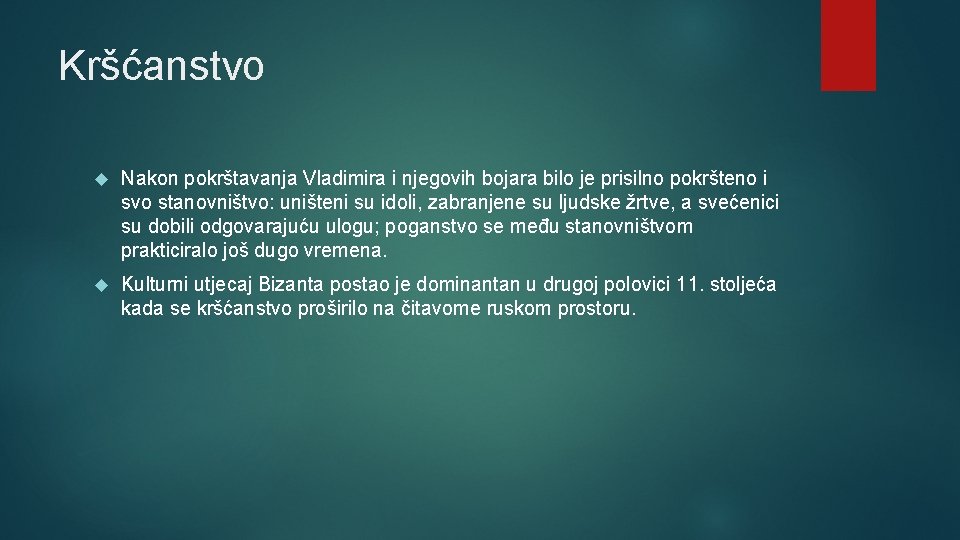 Kršćanstvo

Nakon pokrštavanja Vladimira i njegovih bojara bilo je prisilno pokršteno i svo stanovništvo: uništeni su idoli, zabranjene su ljudske žrtve, a svećenici su dobili odgovarajuću ulogu; poganstvo se među stanovništvom prakticiralo još dugo vremena.

Kulturni utjecaj Bizanta postao je dominantan u drugoj polovici 11. stoljeća kada se kršćanstvo proširilo na čitavome ruskom prostoru.